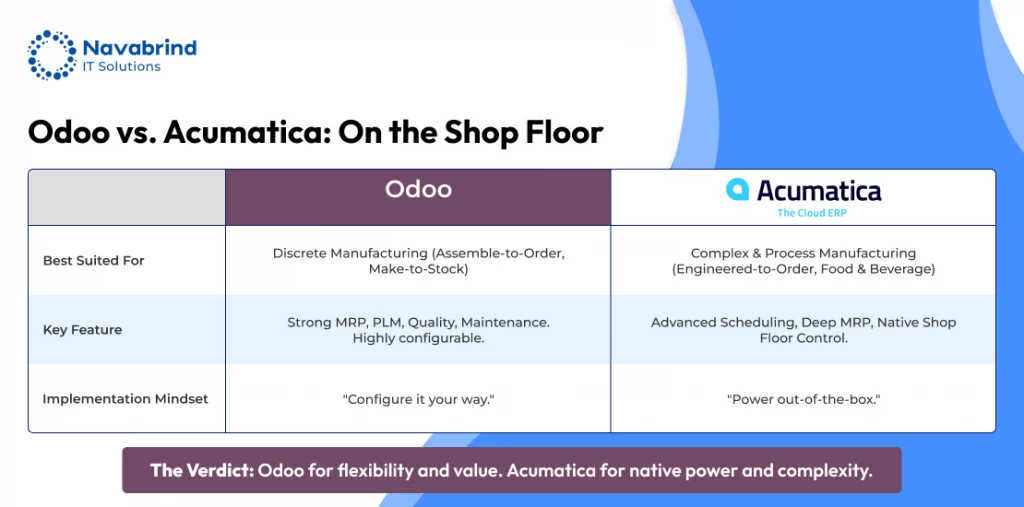 Navabrind
IT Solutions

Odoo vs. Acumatica: On the Shop Floor

| | Odoo | Acumatica The Cloud ERP |
|---|---|---|
| Best Suited For | Discrete Manufacturing (Assemble-to-Order, Make-to-Stock) | Complex & Process Manufacturing (Engineered-to-Order, Food & Beverage) |
| Key Feature | Strong MRP, PLM, Quality, Maintenance. Highly configurable. | Advanced Scheduling, Deep MRP, Native Shop Floor Control. |
| Implementation Mindset | "Configure it your way." | "Power out-of-the-box." |

The Verdict: Odoo for flexibility and value. Acumatica for native power and complexity.